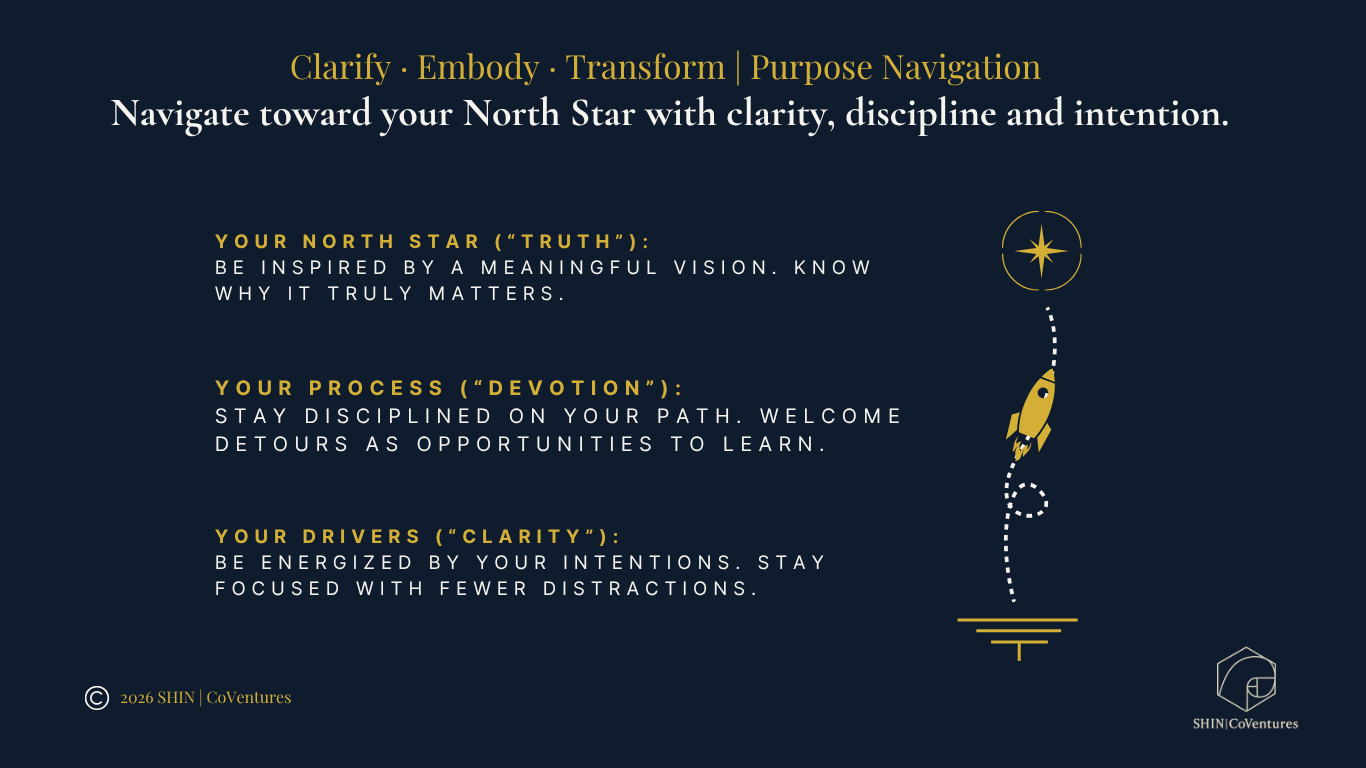 Clarify · Embody · Transform | Purpose Navigation
Navigate toward your North Star with clarity, discipline and intention.

YOUR NORTH STAR ("TRUTH"):
BE INSPIRED BY A MEANINGFUL VISION. KNOW WHY IT TRULY MATTERS.

YOUR PROCESS ("DEVOTION"):
STAY DISCIPLINED ON YOUR PATH. WELCOME DETOURS AS OPPORTUNITIES TO LEARN.

YOUR DRIVERS ("CLARITY"):
BE ENERGIZED BY YOUR INTENTIONS. STAY FOCUSED WITH FEWER DISTRACTIONS.

© 2026 SHIN | CoVentures

SHIN|CoVentures